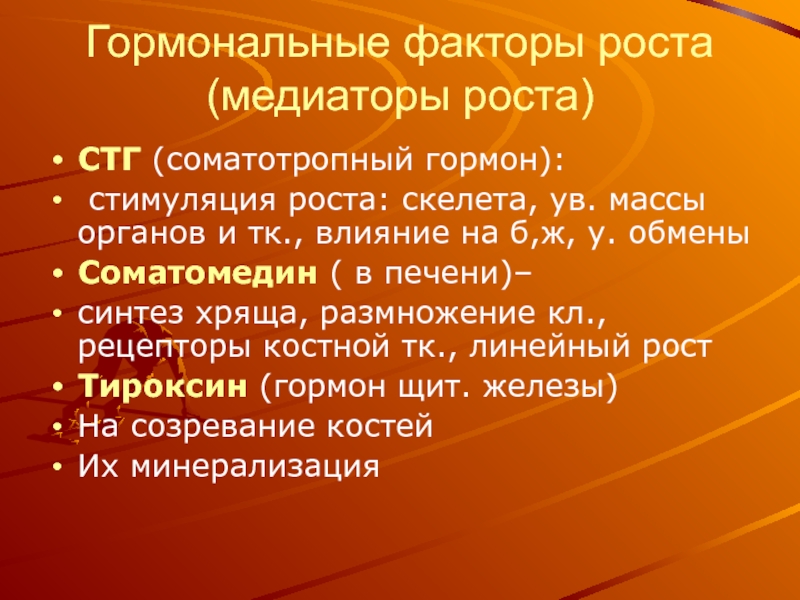 Гормональные факторы роста (медиаторы роста)

• СТГ (соматотропный гормон):
• стимуляция роста: скелета, ув. массы органов и тк., влияние на б,ж, у. обмены
• Соматомедин ( в печени)–
• синтез хряща, размножение кл., рецепторы костной тк., линейный рост
• Тироксин (гормон щит. железы)
• На созревание костей
• Их минерализация